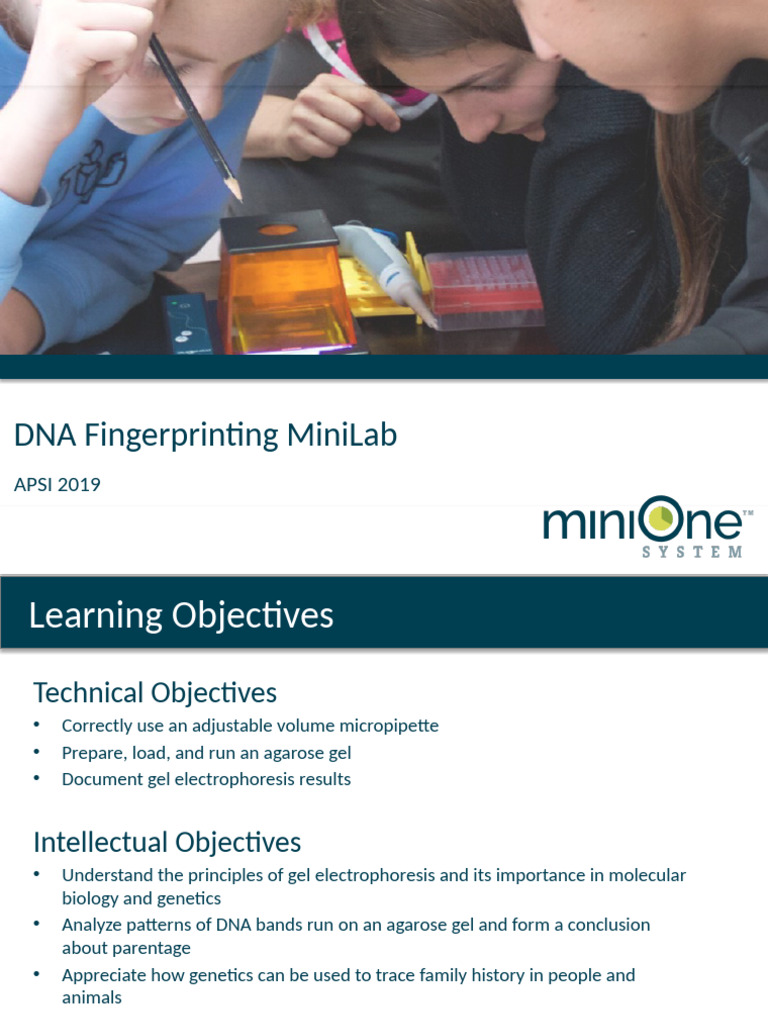 DNA Fingerprinting MiniLab

APSI 2019

miniOne™
SYSTEM

Learning Objectives

Technical Objectives

• Correctly use an adjustable volume micropipette
• Prepare, load, and run an agarose gel
• Document gel electrophoresis results

Intellectual Objectives

• Understand the principles of gel electrophoresis and its importance in molecular biology and genetics
• Analyze patterns of DNA bands run on an agarose gel and form a conclusion about parentage
• Appreciate how genetics can be used to trace family history in people and animals